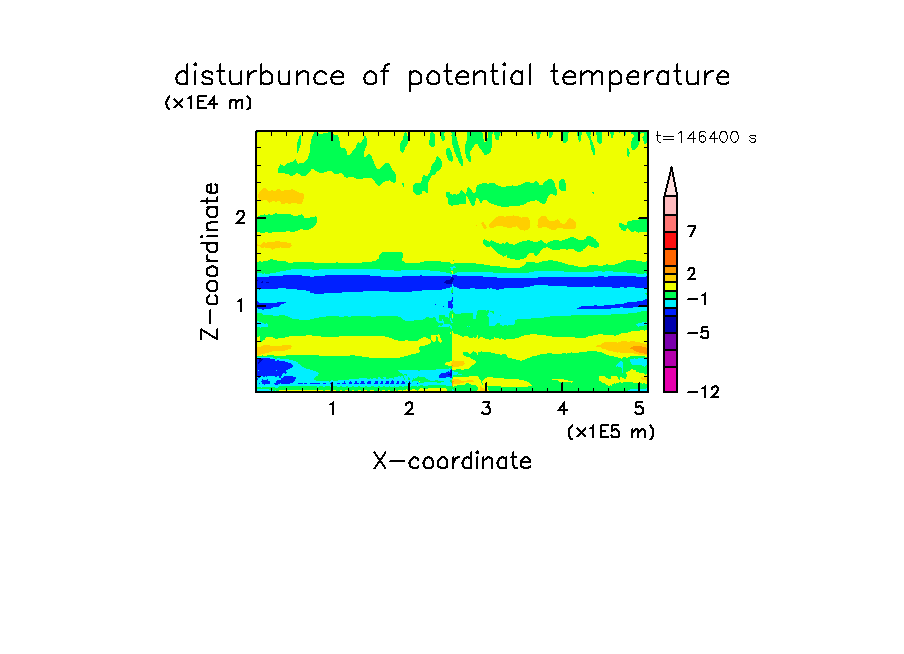 disturbunce of potential temperature

(x1E4 m)

t=146400 s

Z-coordinate

2

1

7

2

−1

−5

−12

1 2 3 4 5

(x1E5 m)

X-coordinate